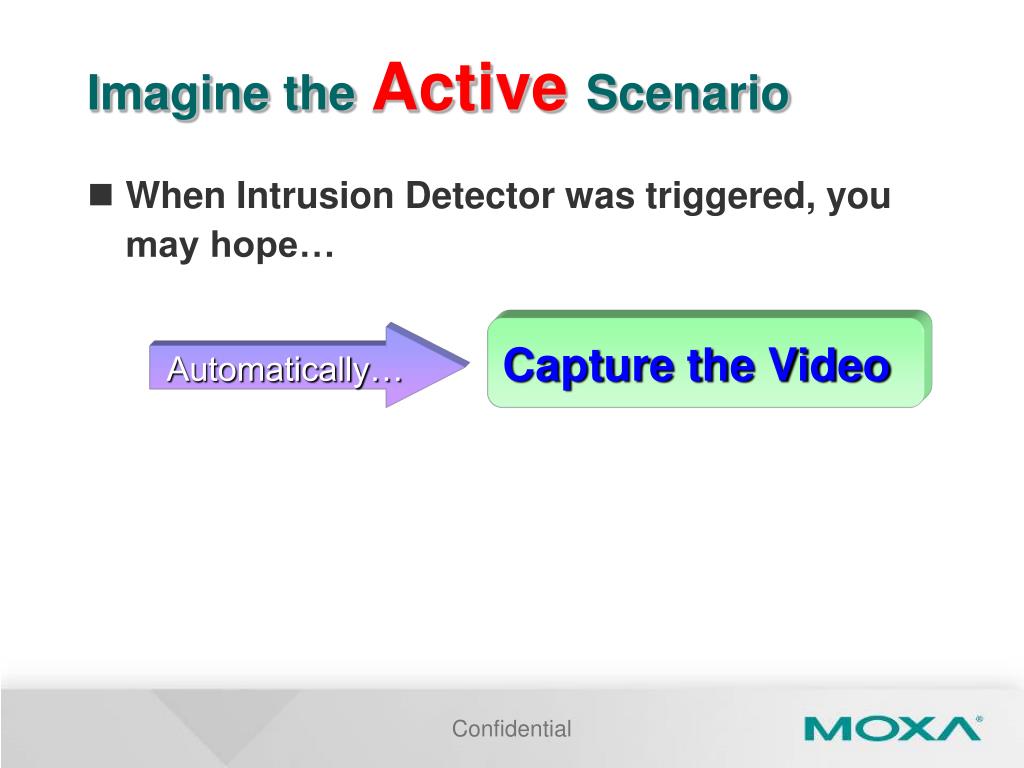 Imagine the Active Scenario

■ When Intrusion Detector was triggered, you may hope…

Automatically…

Capture the Video

Confidential

MOXA®